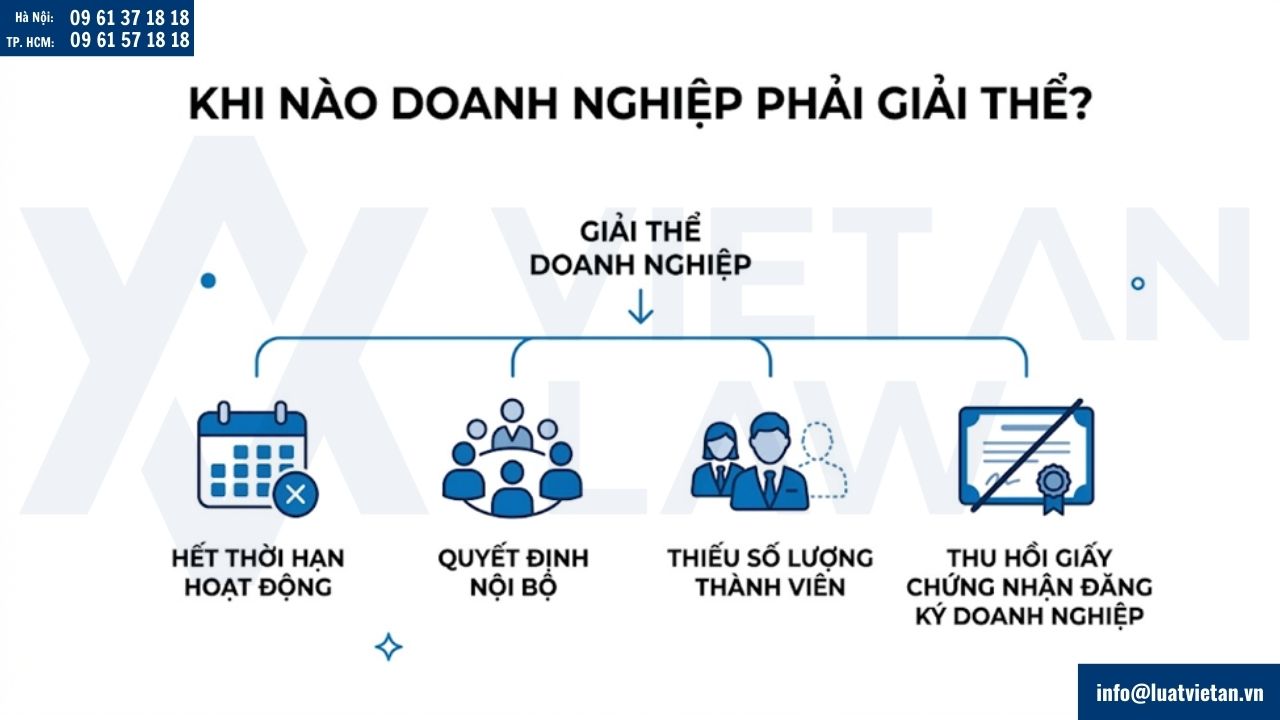 Hà Nội: 09 61 37 18 18
TP. HCM: 09 61 57 18 18

KHI NÀO DOANH NGHIỆP PHẢI GIẢI THỂ?

VIET AN LAW

GIẢI THỂ DOANH NGHIỆP

HẾT THỜI HẠN HOẠT ĐỘNG

QUYẾT ĐỊNH NỘI BỘ

THIẾU SỐ LƯỢNG THÀNH VIÊN

THU HỒI GIẤY CHỨNG NHẬN ĐĂNG KÝ DOANH NGHIỆP

info@luatvietan.vn